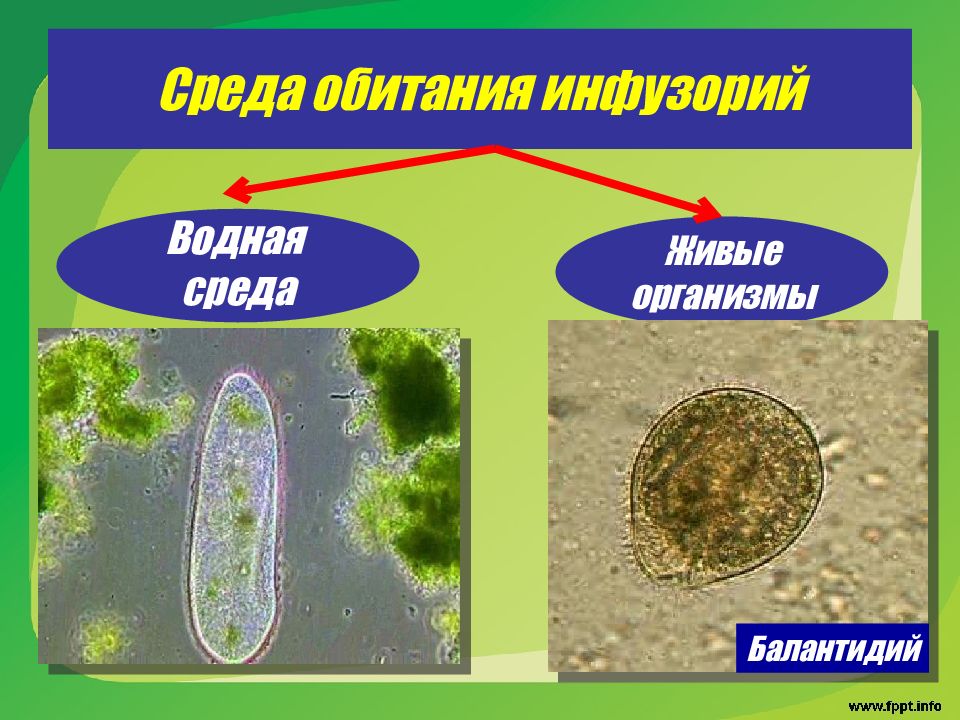 Среда обитания инфузорий

Водная среда

Живые организмы

Балантидий

www.fppt.info